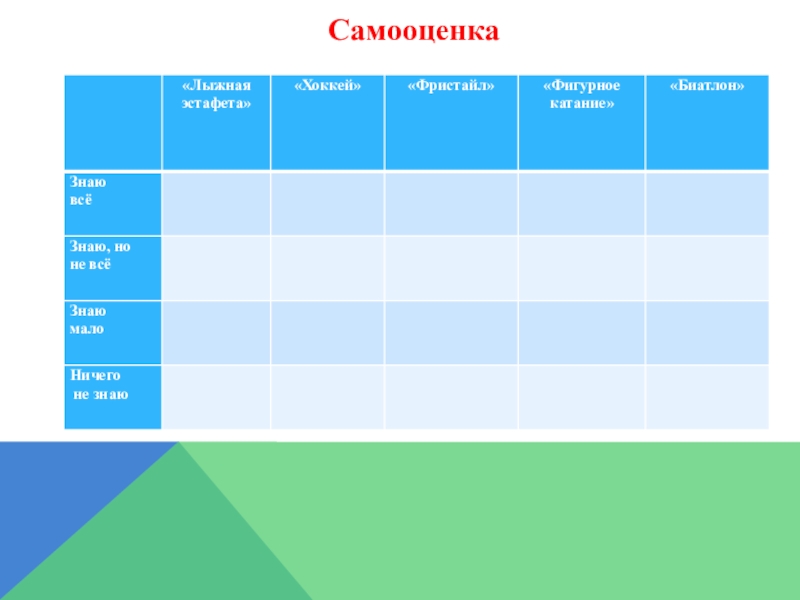 Самооценка

| | «Лыжная эстафета» | «Хоккей» | «Фристайл» | «Фигурное катание» | «Биатлон» |
|---|---|---|---|---|---|
| Знаю всё | | | | | |
| Знаю, но не всё | | | | | |
| Знаю мало | | | | | |
| Ничего не знаю | | | | | |